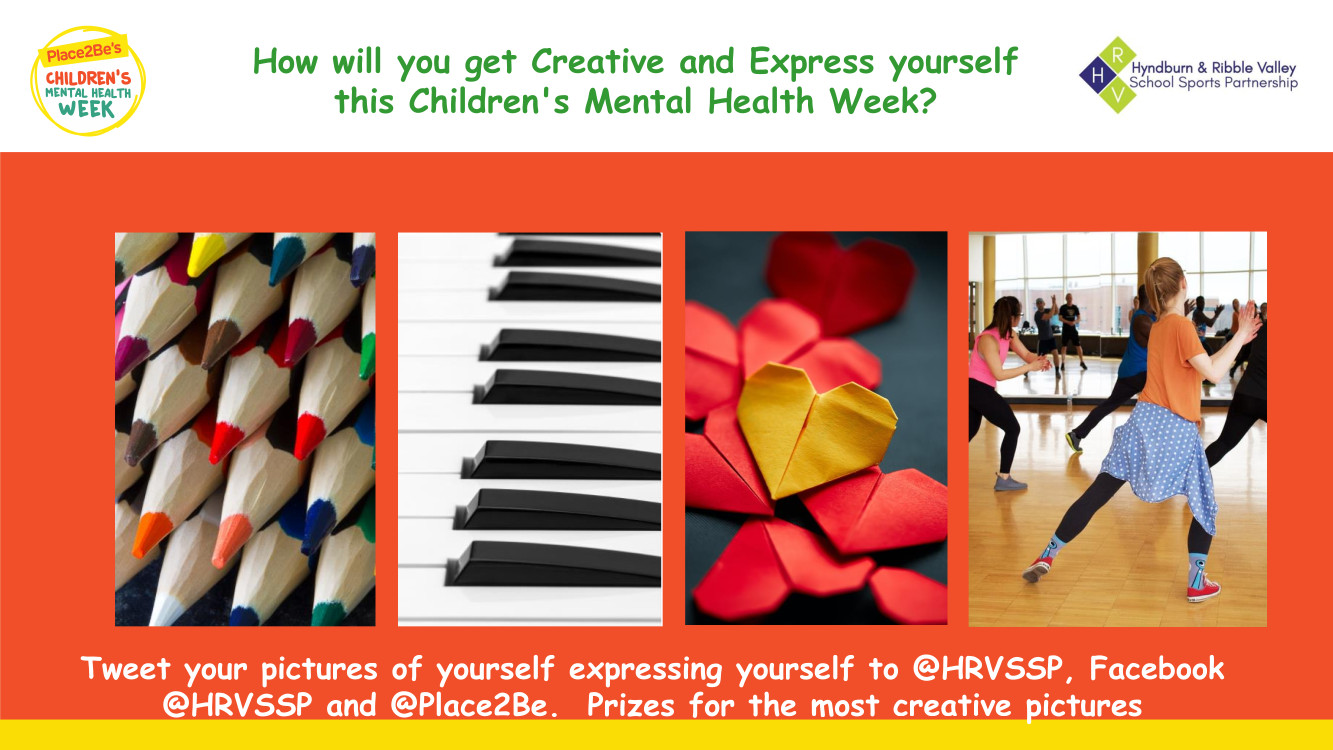 Place2Be's
CHILDREN'S
MENTAL HEALTH
WEEK

How will you get Creative and Express yourself this Children's Mental Health Week?

H R V
Hyndburn & Ribble Valley
School Sports Partnership

Tweet your pictures of yourself expressing yourself to @HRVSSP, Facebook @HRVSSP and @Place2Be. Prizes for the most creative pictures